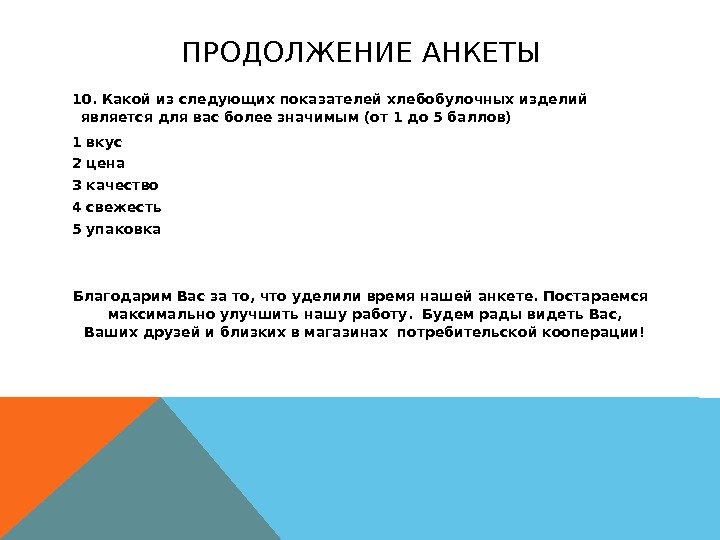 ПРОДОЛЖЕНИЕ АНКЕТЫ

10. Какой из следующих показателей хлебобулочных изделий является для вас более значимым (от 1 до 5 баллов)

1 вкус
2 цена
3 качество
4 свежесть
5 упаковка

Благодарим Вас за то, что уделили время нашей анкете. Постараемся максимально улучшить нашу работу. Будем рады видеть Вас, Ваших друзей и близких в магазинах потребительской кооперации!